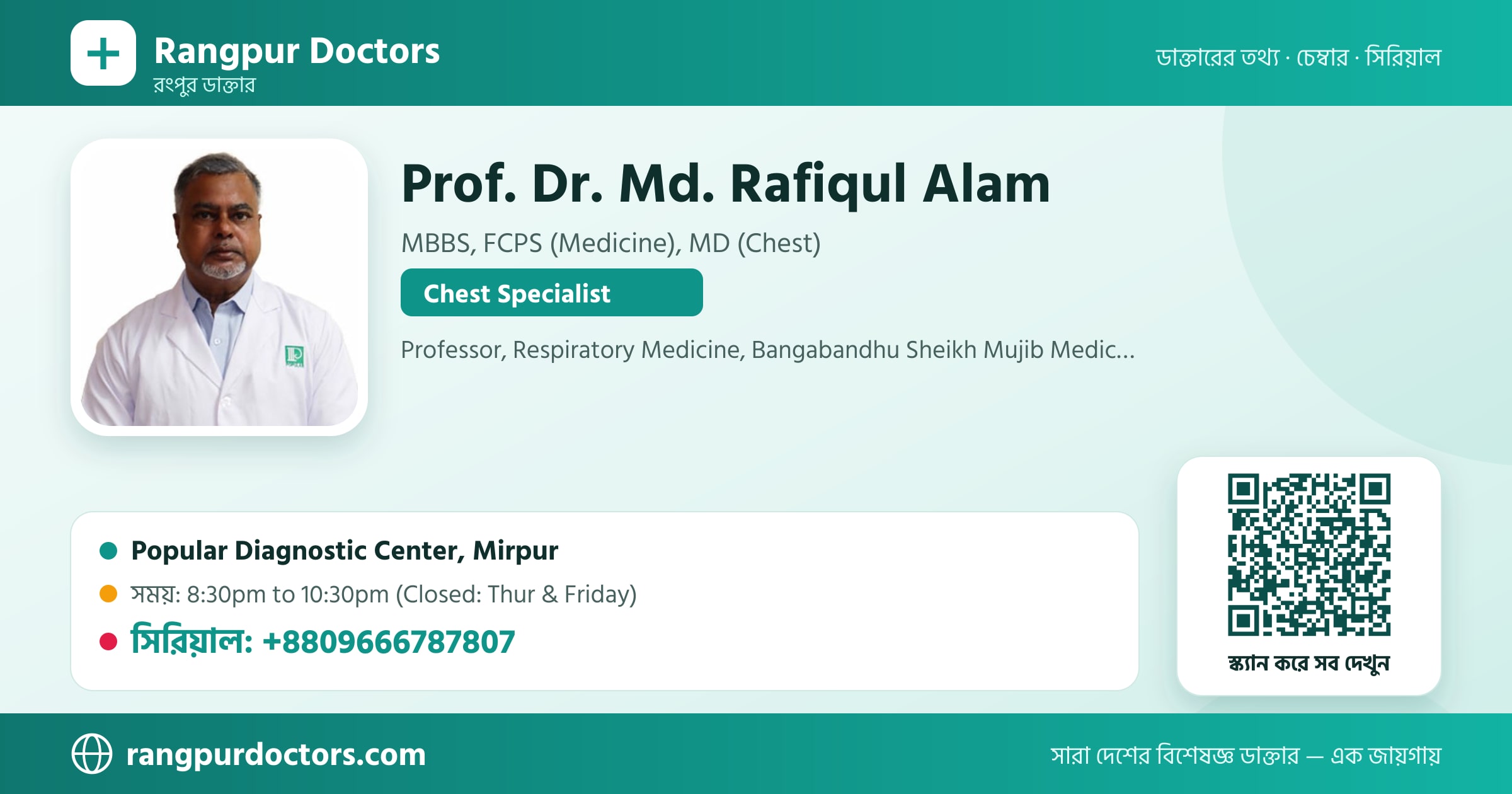 Rangpur Doctors
রংপুর ডাক্তার

ডাক্তারের তথ্য · চেম্বার · সিরিয়াল

Prof. Dr. Md. Rafiqul Alam

MBBS, FCPS (Medicine), MD (Chest)

Chest Specialist

Professor, Respiratory Medicine, Bangabandhu Sheikh Mujib Medic...

Popular Diagnostic Center, Mirpur

সময়: 8:30pm to 10:30pm (Closed: Thur & Friday)

সিরিয়াল: +8809666787807

স্ক্যান করে সব দেখুন

rangpurdoctors.com

সারা দেশের বিশেষজ্ঞ ডাক্তার — এক জায়গায়